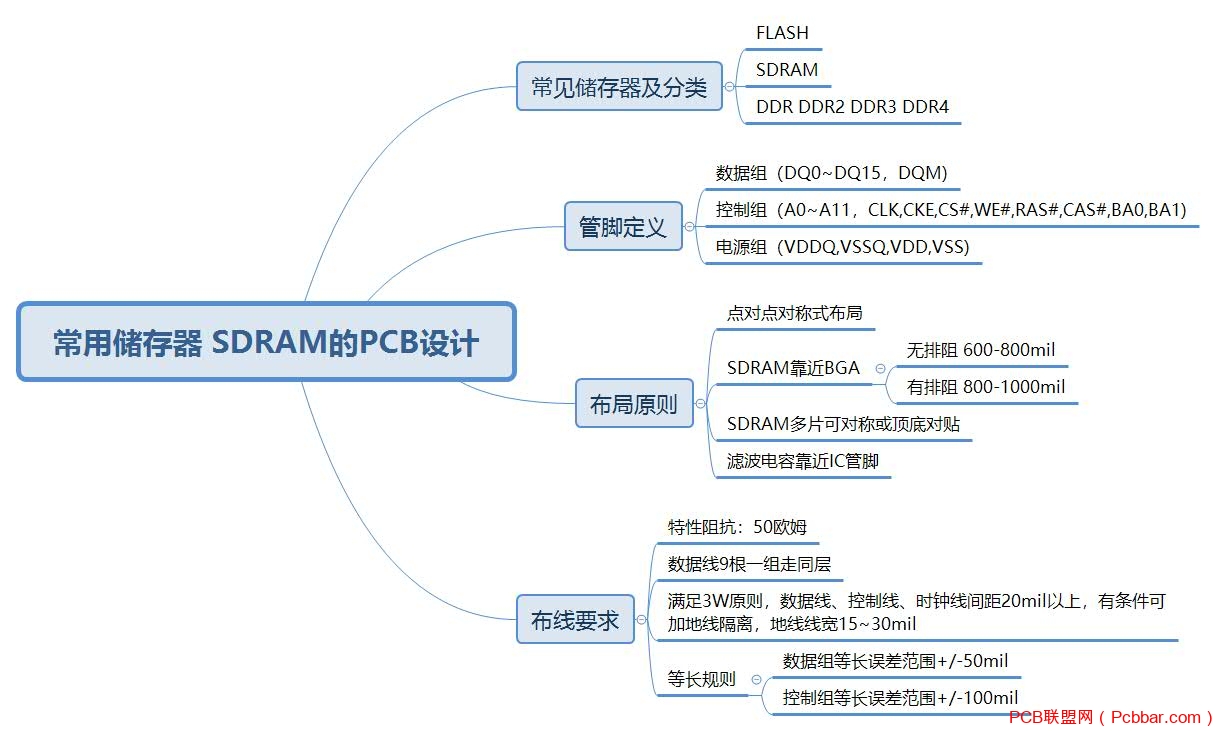 常用储存器 SDRAM的PCB设计

常见储存器及分类

FLASH

SDRAM

DDR DDR2 DDR3 DDR4

管脚定义

数据组（DQ0~DQ15，DQM)

控制组（A0~A11，CLK,CKE,CS#,WE#,RAS#,CAS#,BA0,BA1)

电源组（VDDQ,VSSQ,VDD,VSS)

布局原则

点对点对称式布局

SDRAM靠近BGA

无排阻 600-800mil

有排阻 800-1000mil

SDRAM多片可对称或顶底对贴

滤波电容靠近IC管脚

布线要求

特性阻抗：50欧姆

数据线9根一组走同层

满足3W原则，数据线、控制线、时钟线间距20mil以上，有条件可加地线隔离，地线线宽15~30mil

等长规则

数据组等长误差范围+/-50mil

控制组等长误差范围+/-100mil

PCB联盟网（Pcbbar.com）